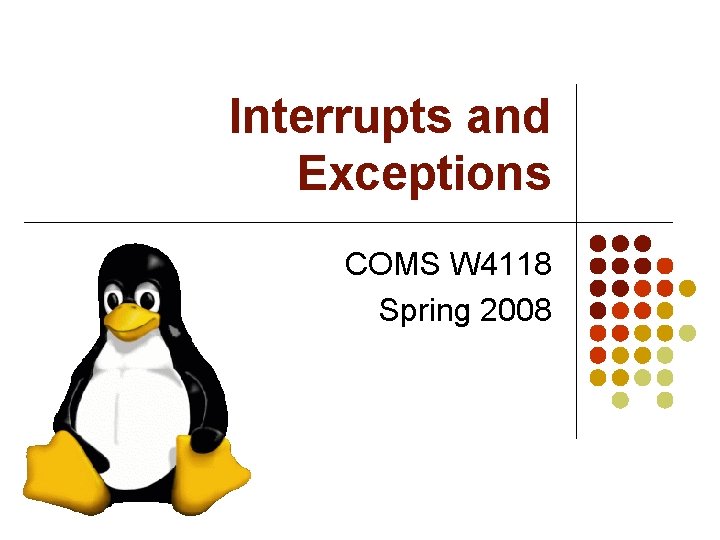 Interrupts and Exceptions

COMS W4118
Spring 2008